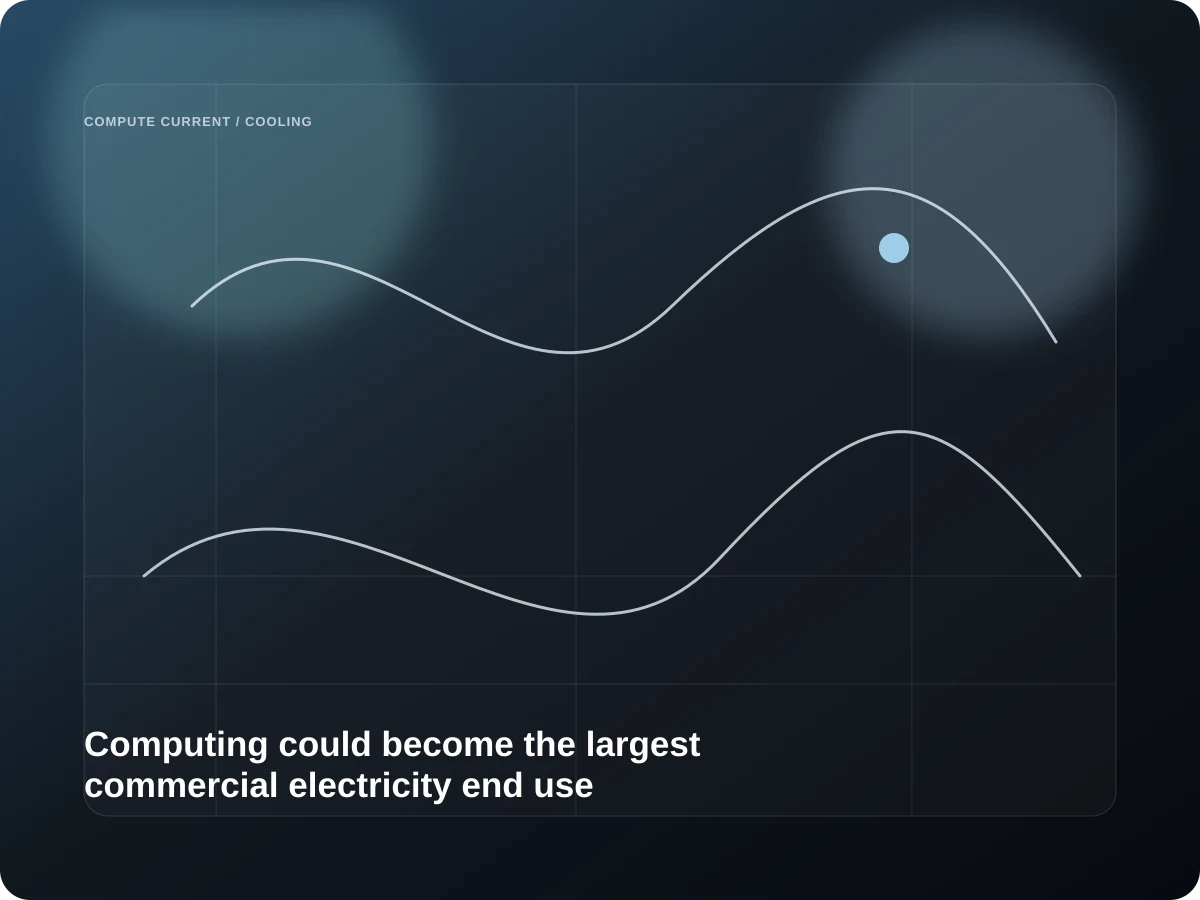 COMPUTE CURRENT / COOLING

Computing could become the largest commercial electricity end use